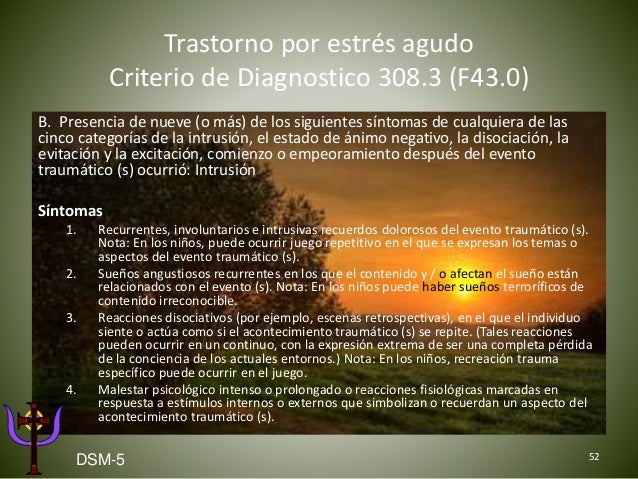 Trastorno por estrés agudo
Criterio de Diagnostico 308.3 (F43.0)

B. Presencia de nueve (o más) de los siguientes síntomas de cualquiera de las cinco categorías de la intrusión, el estado de ánimo negativo, la disociación, la evitación y la excitación, comienzo o empeoramiento después del evento traumático (s) ocurrió: Intrusión

Síntomas
1. Recurrentes, involuntarios e intrusivas recuerdos dolorosos del evento traumático (s). Nota: En los niños, puede ocurrir juego repetitivo en el que se expresan los temas o aspectos del evento traumático (s).
2. Sueños angustiosos recurrentes en los que el contenido y / o afectan el sueño están relacionados con el evento (s). Nota: En los niños puede haber sueños terroríficos de contenido irreconocible.
3. Reacciones disociativos (por ejemplo, escenas retrospectivas), en el que el individuo siente o actúa como si el acontecimiento traumático (s) se repite. (Tales reacciones pueden ocurrir en un continuo, con la expresión extrema de ser una completa pérdida de la conciencia de los actuales entornos.) Nota: En los niños, recreación trauma específico puede ocurrir en el juego.
4. Malestar psicológico intenso o prolongado o reacciones fisiológicas marcadas en respuesta a estímulos internos o externos que simbolizan o recuerdan un aspecto del acontecimiento traumático (s).

DSM-5
52